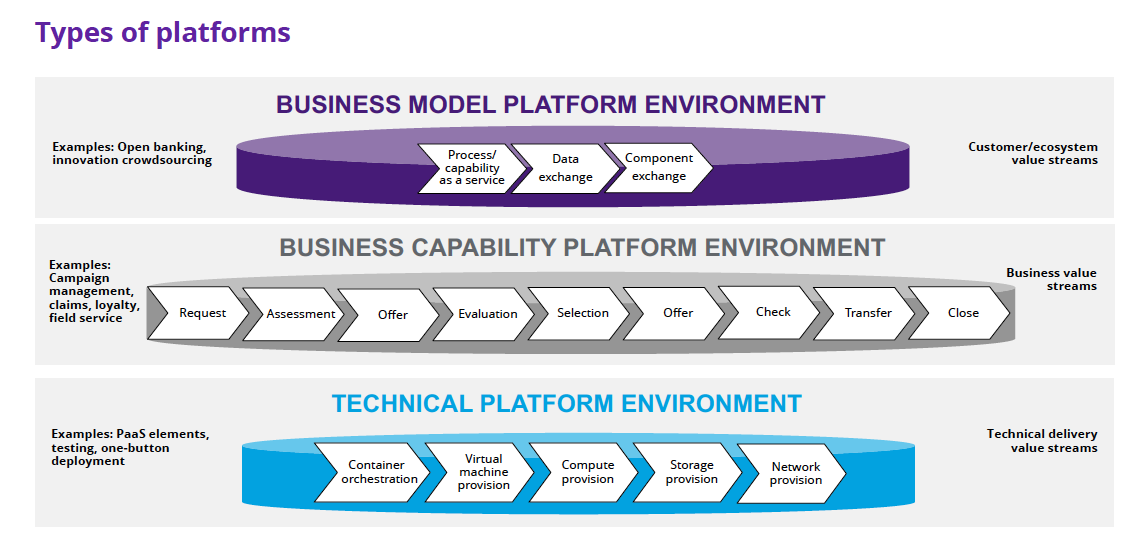 Types of platforms

BUSINESS MODEL PLATFORM ENVIRONMENT

Examples: Open banking, innovation crowdsourcing

Process/ capability as a service

Data exchange

Component exchange

Customer/ecosystem value streams

BUSINESS CAPABILITY PLATFORM ENVIRONMENT

Examples: Campaign management, claims, loyalty, field service

Request

Assessment

Offer

Evaluation

Selection

Offer

Check

Transfer

Close

Business value streams

TECHNICAL PLATFORM ENVIRONMENT

Examples: PaaS elements, testing, one-button deployment

Container orchestration

Virtual machine provision

Compute provision

Storage provision

Network provision

Technical delivery value streams